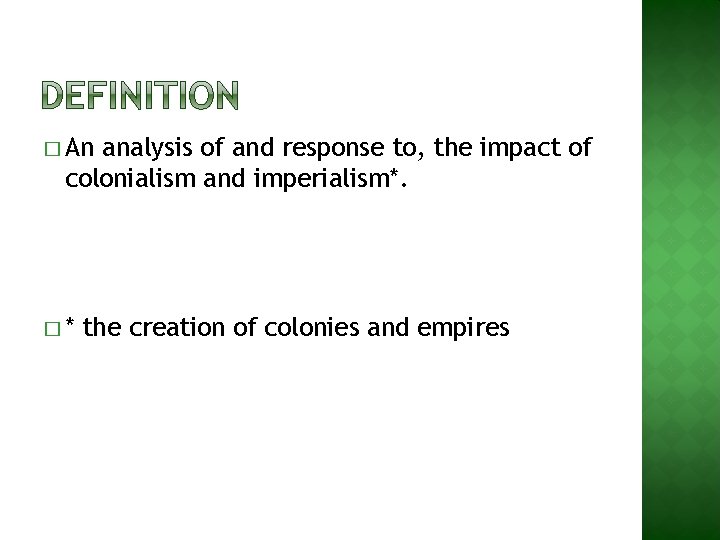 DEFINITION

□ An analysis of and response to, the impact of colonialism and imperialism*.

□ * the creation of colonies and empires